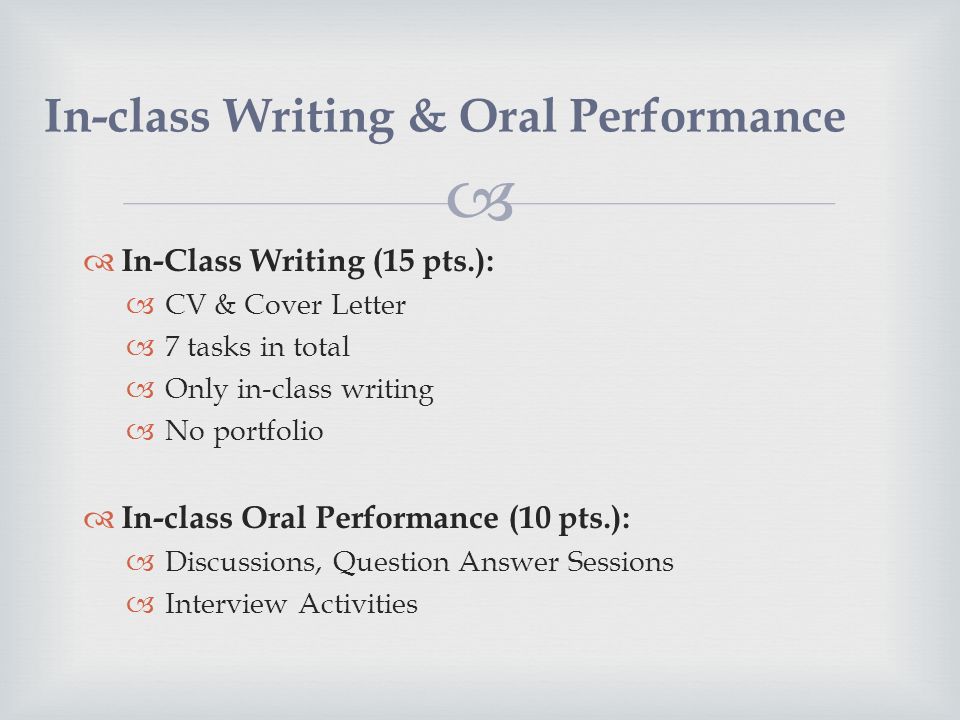 In-class Writing & Oral Performance

In-Class Writing (15 pts.):
CV & Cover Letter
7 tasks in total
Only in-class writing
No portfolio

In-class Oral Performance (10 pts.):
Discussions, Question Answer Sessions
Interview Activities